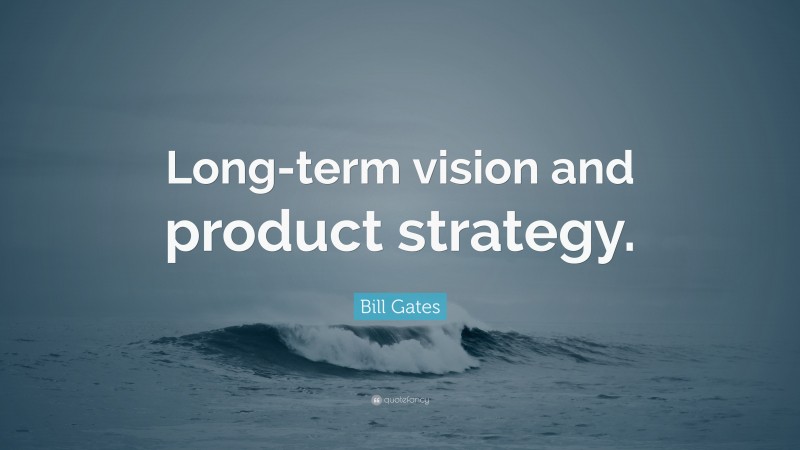 Long-term vision and product strategy.

Bill Gates

quotefancy